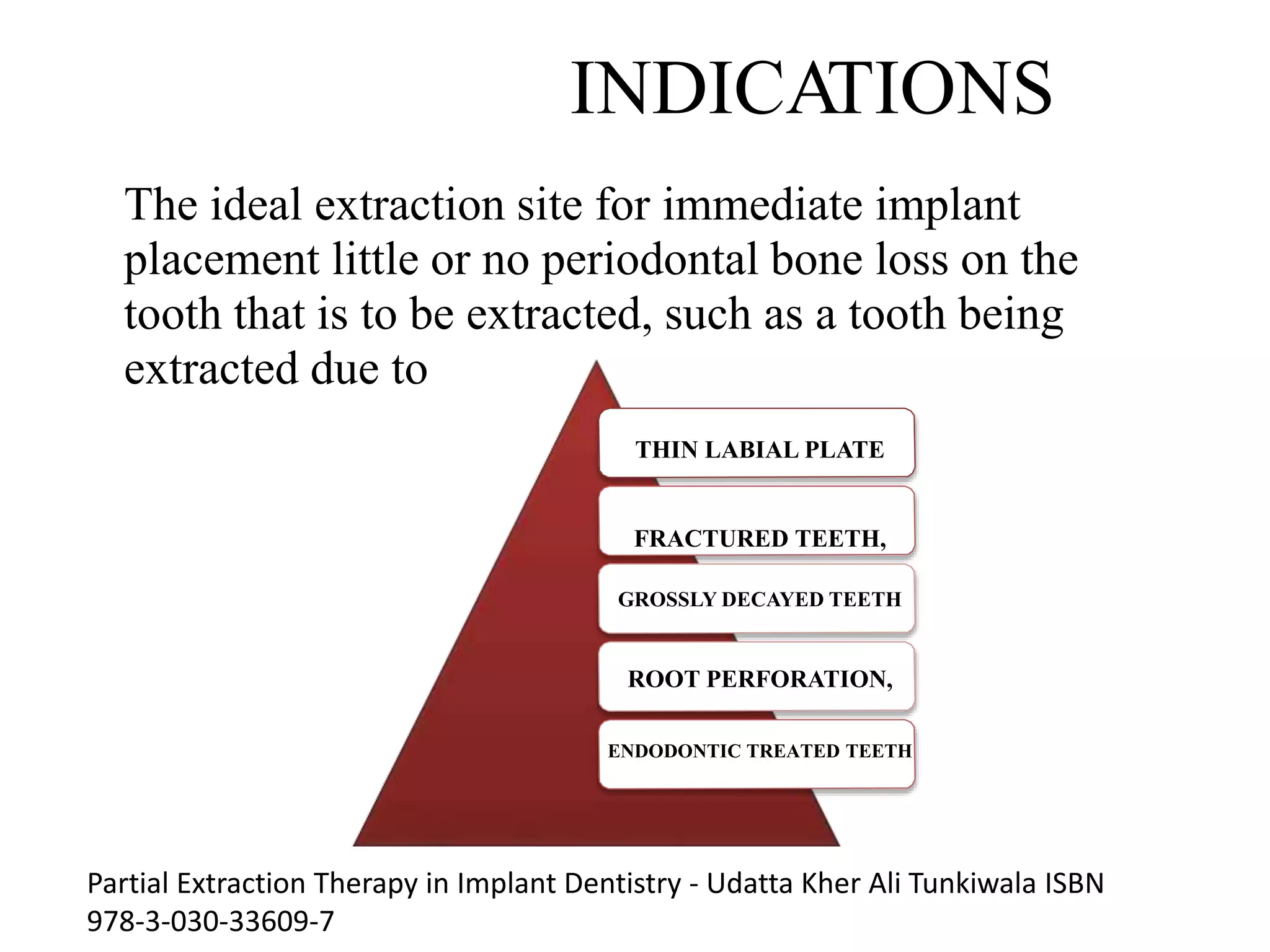 INDICATIONS

The ideal extraction site for immediate implant placement little or no periodontal bone loss on the tooth that is to be extracted, such as a tooth being extracted due to

THIN LABIAL PLATE

FRACTURED TEETH,

GROSSLY DECAYED TEETH

ROOT PERFORATION,

ENDODONTIC TREATED TEETH

Partial Extraction Therapy in Implant Dentistry - Udatta Kher Ali Tunkiwala ISBN 978-3-030-33609-7